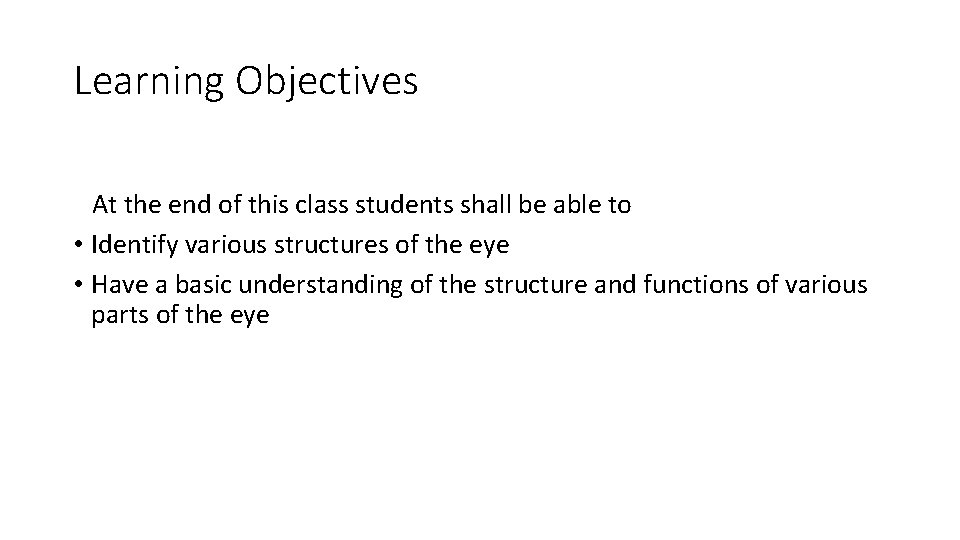 Learning Objectives

At the end of this class students shall be able to

• Identify various structures of the eye
• Have a basic understanding of the structure and functions of various parts of the eye